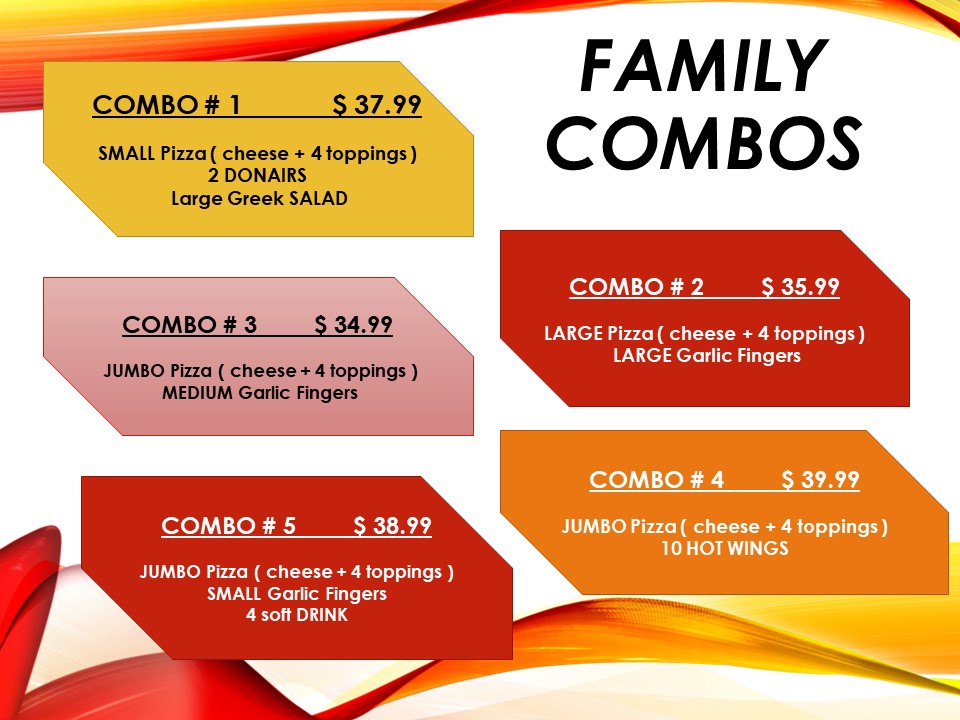 FAMILY COMBOS

COMBO # 1 $ 37.99

SMALL Pizza ( cheese + 4 toppings )
2 DONAIRS
Large Greek SALAD

COMBO # 2 $ 35.99

LARGE Pizza ( cheese + 4 toppings )
LARGE Garlic Fingers

COMBO # 3 $ 34.99

JUMBO Pizza ( cheese + 4 toppings )
MEDIUM Garlic Fingers

COMBO # 4 $ 39.99

JUMBO Pizza ( cheese + 4 toppings )
10 HOT WINGS

COMBO # 5 $ 38.99

JUMBO Pizza ( cheese + 4 toppings )
SMALL Garlic Fingers
4 soft DRINK